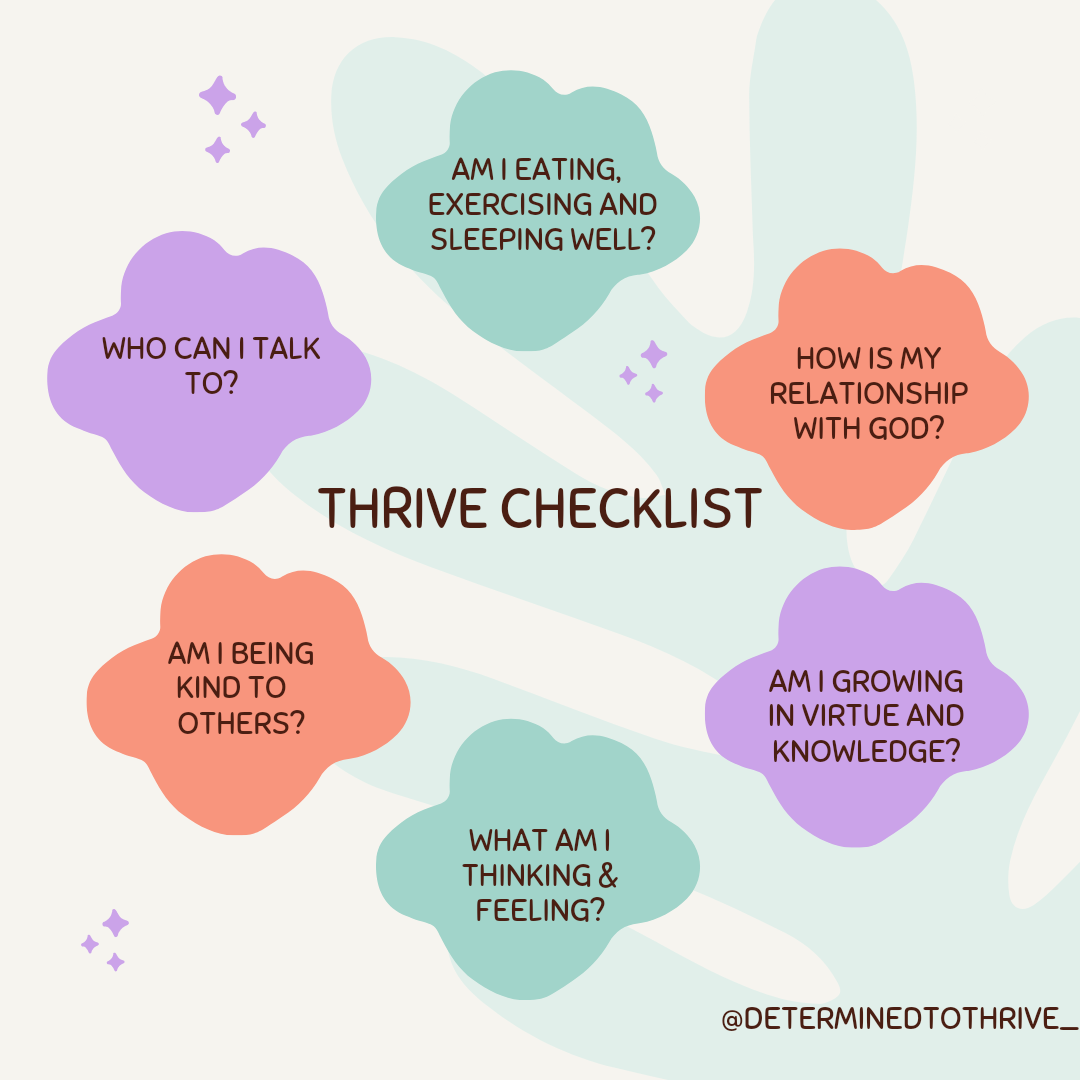 AM I EATING, EXERCISING AND SLEEPING WELL?

WHO CAN I TALK TO?

HOW IS MY RELATIONSHIP WITH GOD?

THRIVE CHECKLIST

AM I BEING KIND TO OTHERS?

AM I GROWING IN VIRTUE AND KNOWLEDGE?

WHAT AM I THINKING & FEELING?

@DETERMINEDTOTHRIVE_